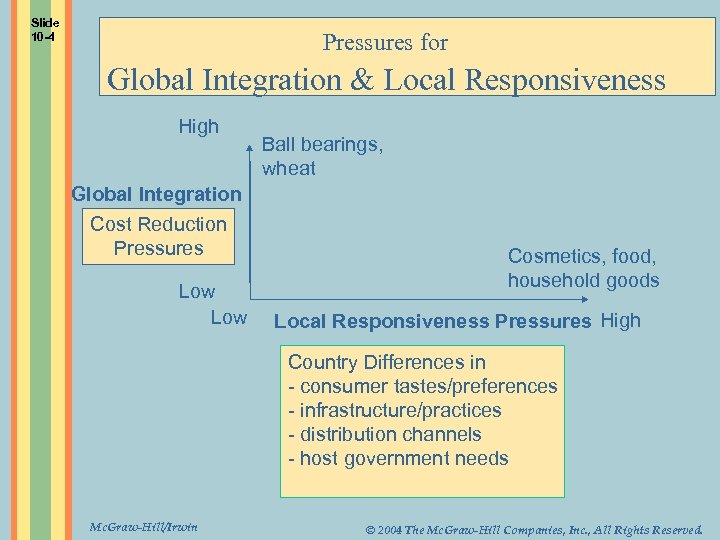 Slide 10-4

Pressures for
Global Integration & Local Responsiveness

High

Ball bearings, wheat

Global Integration

Cost Reduction Pressures

Cosmetics, food, household goods

Low

Low

Local Responsiveness Pressures

High

Country Differences in
- consumer tastes/preferences
- infrastructure/practices
- distribution channels
- host government needs

McGraw-Hill/Irwin

© 2004 The McGraw-Hill Companies, Inc., All Rights Reserved.